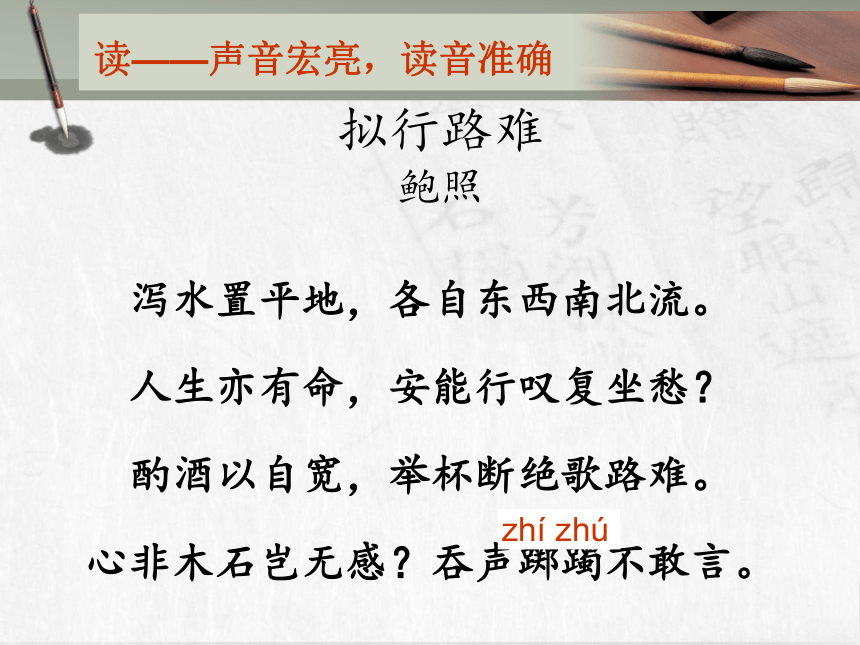 读——声音宏亮，读音准确

拟行路难

鲍照

泻水置平地，各自东西南北流。

人生亦有命，安能行叹复坐愁？

酌酒以自宽，举杯断绝歌路难。

zhí zhú

心非木石岂无感？吞声踯躅不敢言。